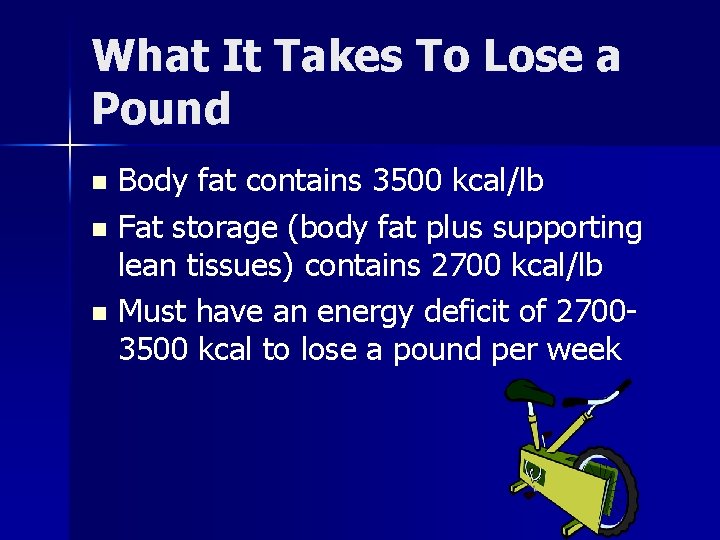 What It Takes To Lose a Pound

- Body fat contains 3500 kcal/lb
- Fat storage (body fat plus supporting lean tissues) contains 2700 kcal/lb
- Must have an energy deficit of 2700-3500 kcal to lose a pound per week